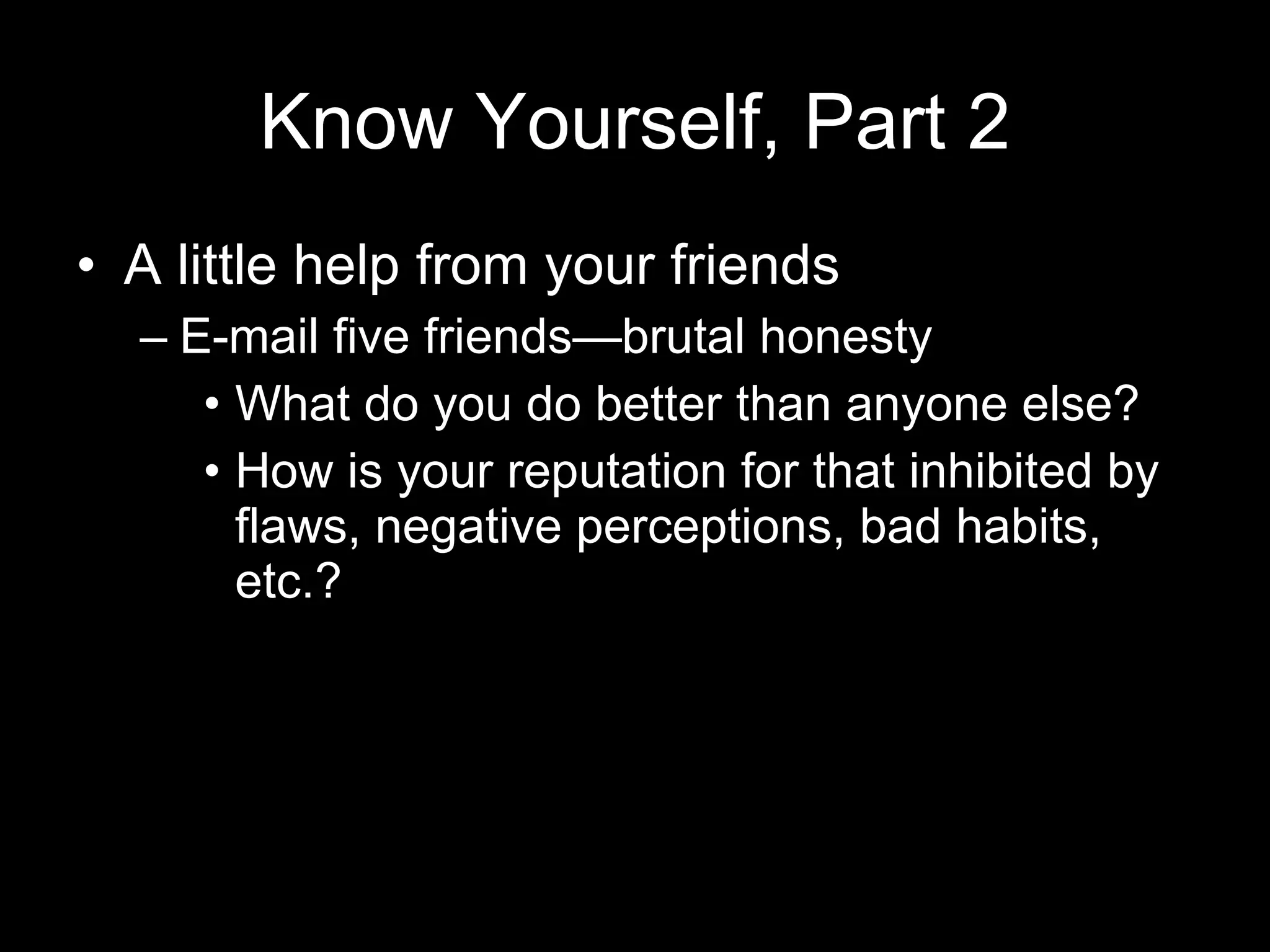 Know Yourself, Part 2

• A little help from your friends
– E-mail five friends—brutal honesty
• What do you do better than anyone else?
• How is your reputation for that inhibited by flaws, negative perceptions, bad habits, etc.?